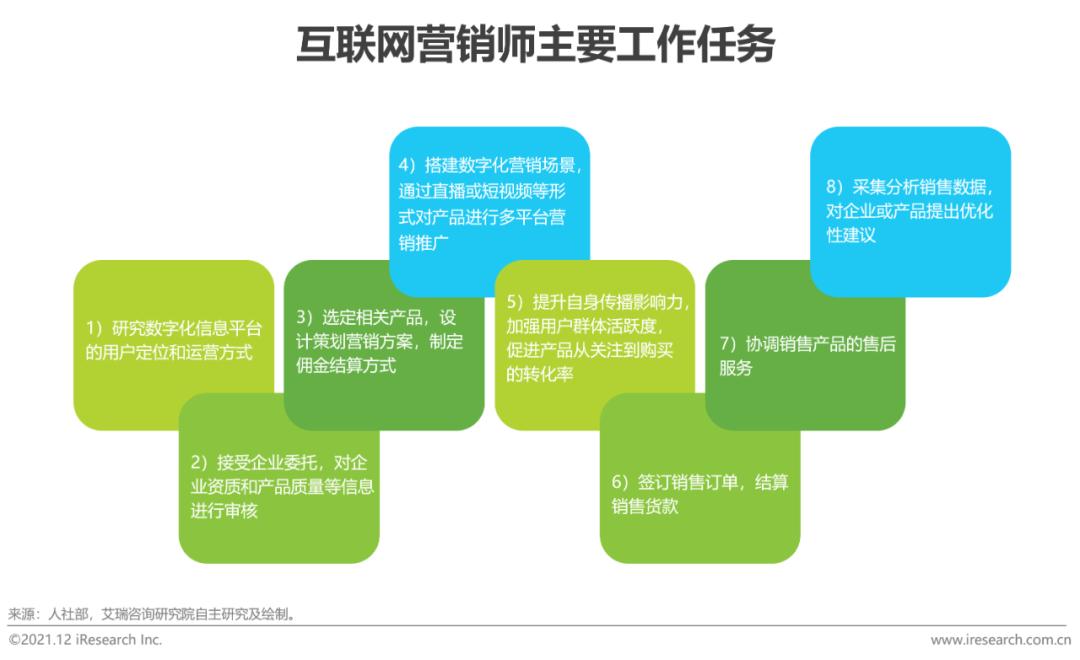 互联网营销师主要工作任务

1）研究数字化信息平台的用户定位和运营方式

2）接受企业委托，对企业资质和产品质量等信息进行审核

3）选定相关产品，设计策划营销方案，制定佣金结算方式

4）搭建数字化营销场景，通过直播或短视频等形式对产品进行多平台营销推广

5）提升自身传播影响力，加强用户群体活跃度，促进产品从关注到购买的转化率

6）签订销售订单，结算销售货款

7）协调销售产品的售后服务

8）采集分析销售数据，对企业或产品提出优化性建议

来源：人社部，艾瑞咨询研究院自主研究及绘制。

©2021.12 iResearch Inc.

www.iresearch.com.cn